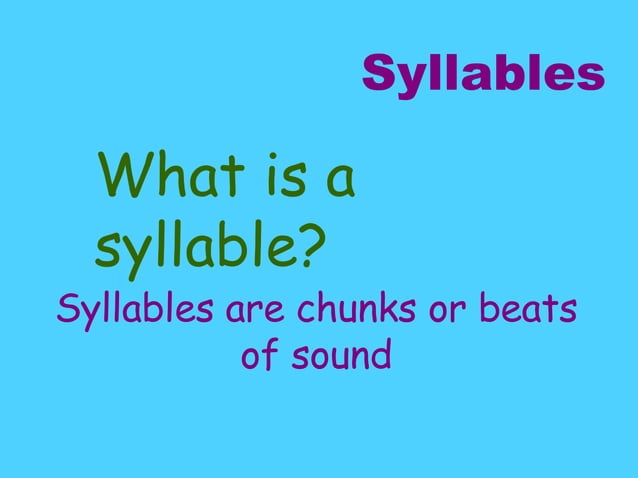 Syllables

What is a syllable?

Syllables are chunks or beats of sound